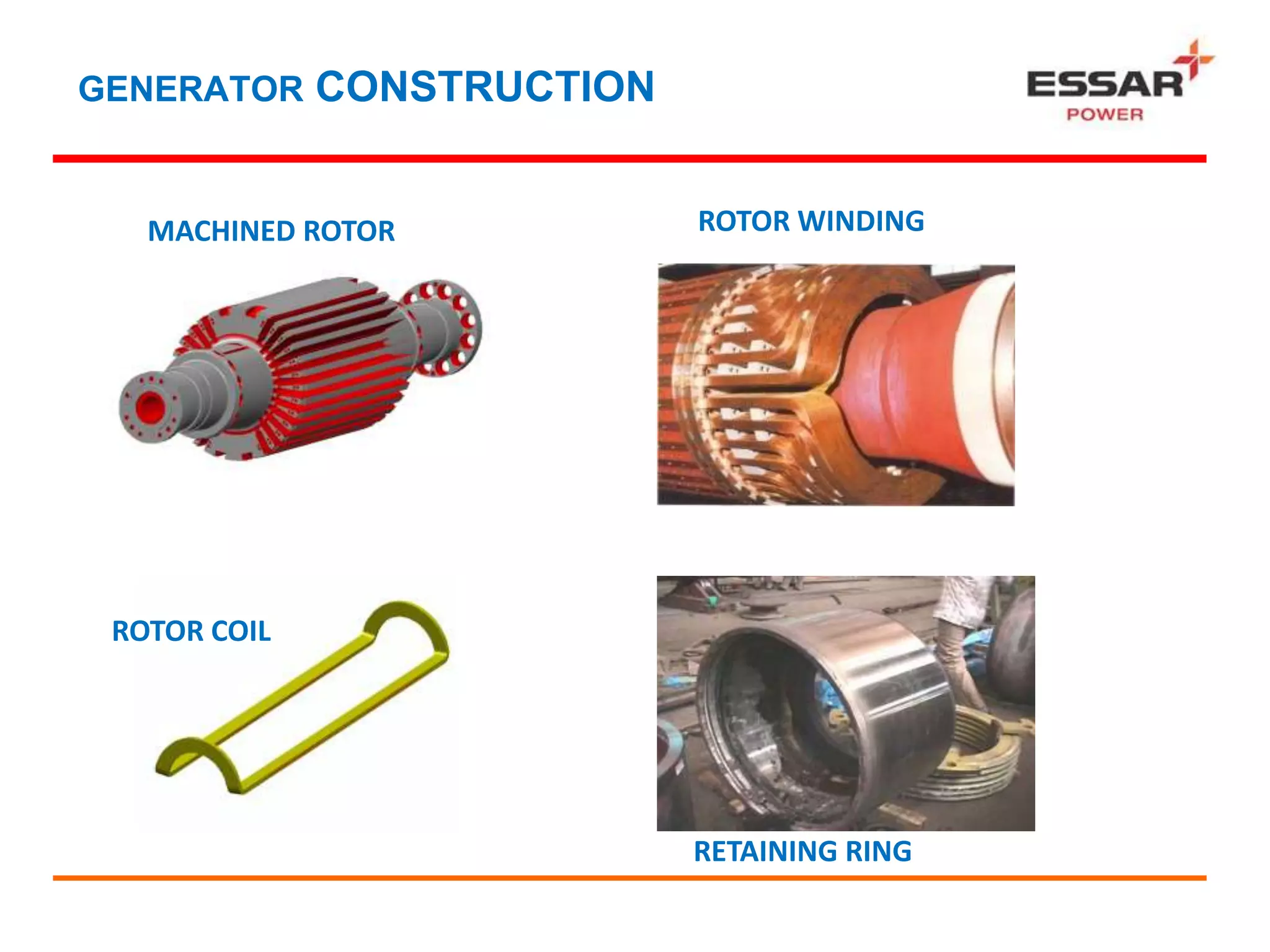 GENERATOR CONSTRUCTION

ESSAR
POWER

MACHINED ROTOR

ROTOR WINDING

ROTOR COIL

RETAINING RING